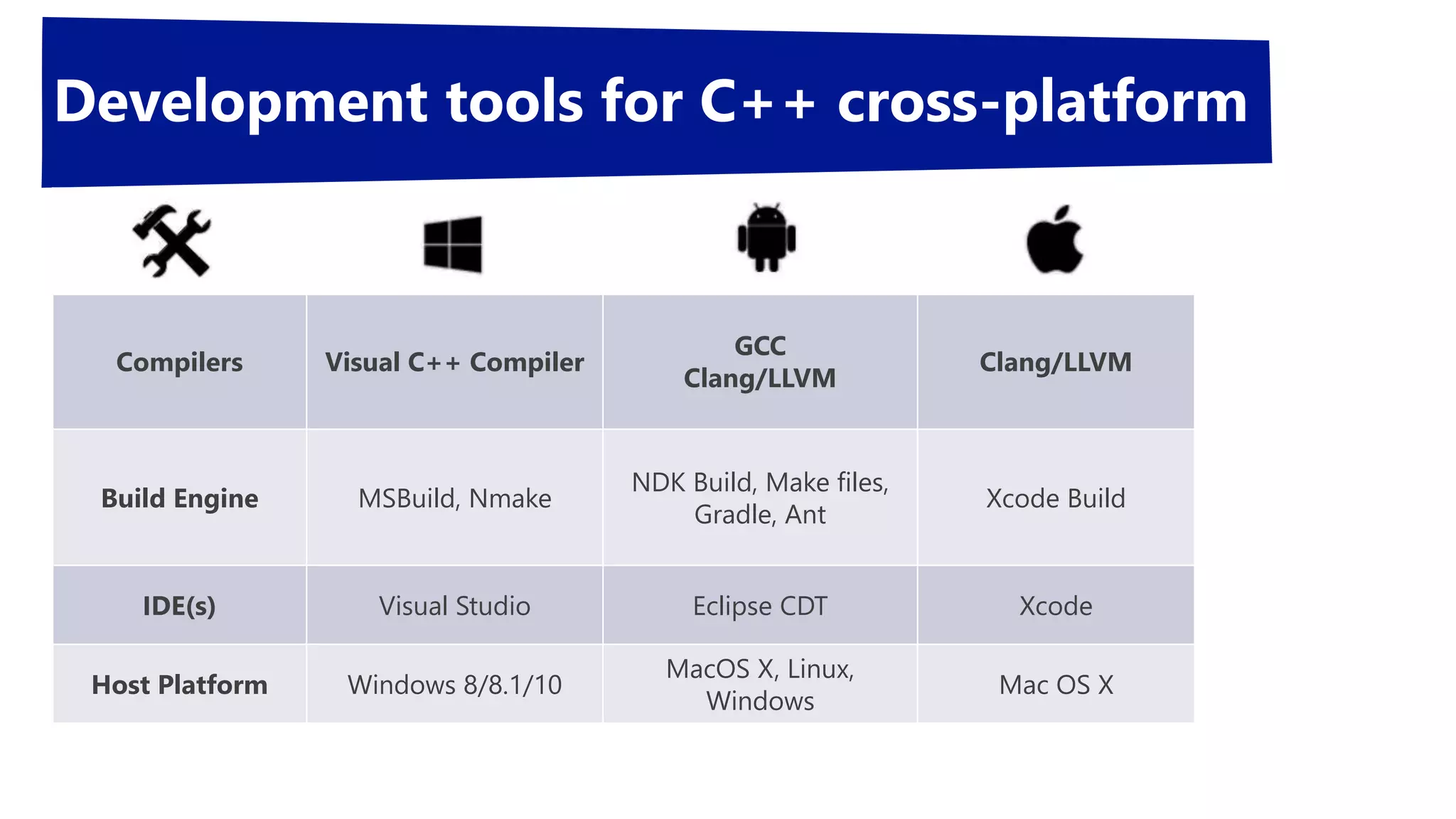 Development tools for C++ cross-platform

| Compilers | Visual C++ Compiler | GCC Clang/LLVM | Clang/LLVM |
|---|---|---|---|
| Build Engine | MSBuild, Nmake | NDK Build, Make files, Gradle, Ant | Xcode Build |
| IDE(s) | Visual Studio | Eclipse CDT | Xcode |
| Host Platform | Windows 8/8.1/10 | MacOS X, Linux, Windows | Mac OS X |